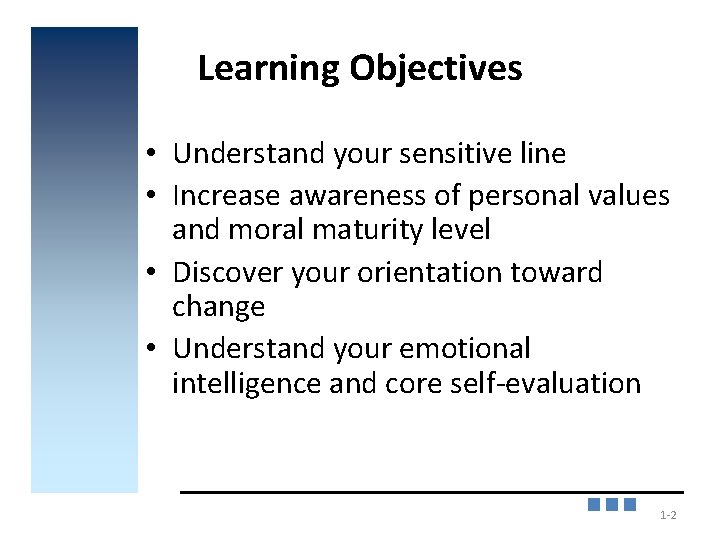 Learning Objectives

• Understand your sensitive line
• Increase awareness of personal values and moral maturity level
• Discover your orientation toward change
• Understand your emotional intelligence and core self-evaluation

1-2